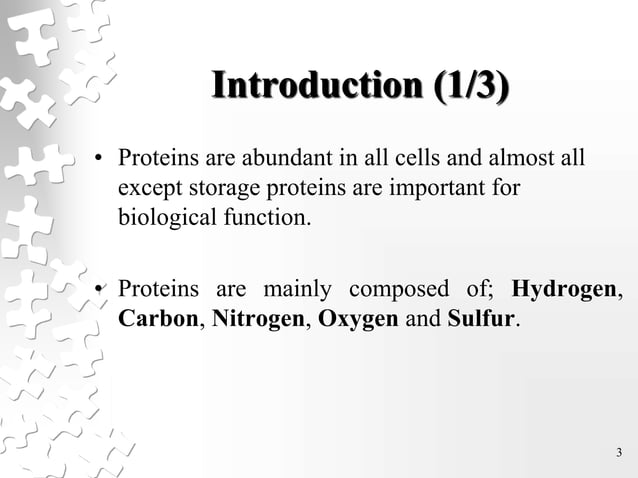 Introduction (1/3)

• Proteins are abundant in all cells and almost all except storage proteins are important for biological function.

• Proteins are mainly composed of; Hydrogen, Carbon, Nitrogen, Oxygen and Sulfur.

3